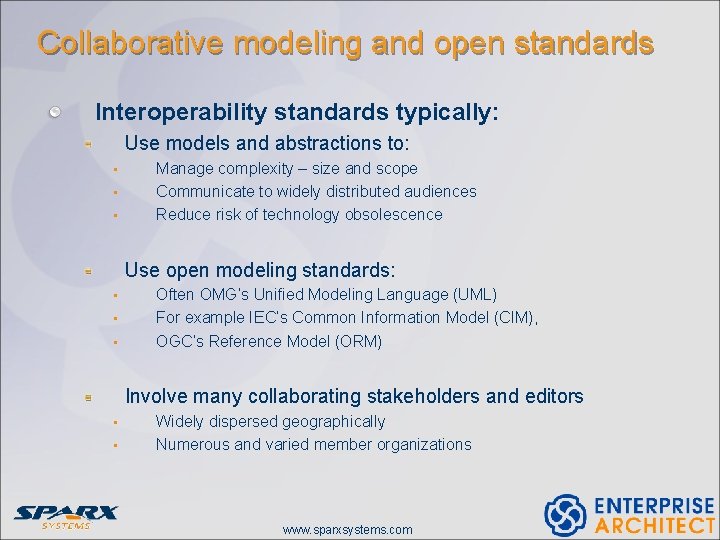 Collaborative modeling and open standards

Interoperability standards typically:

Use models and abstractions to:

Manage complexity – size and scope

Communicate to widely distributed audiences

Reduce risk of technology obsolescence

Use open modeling standards:

Often OMG's Unified Modeling Language (UML)

For example IEC's Common Information Model (CIM),

OGC's Reference Model (ORM)

Involve many collaborating stakeholders and editors

Widely dispersed geographically

Numerous and varied member organizations

SPARX SYSTEMS

www.sparxsystems.com

ENTERPRISE ARCHITECT